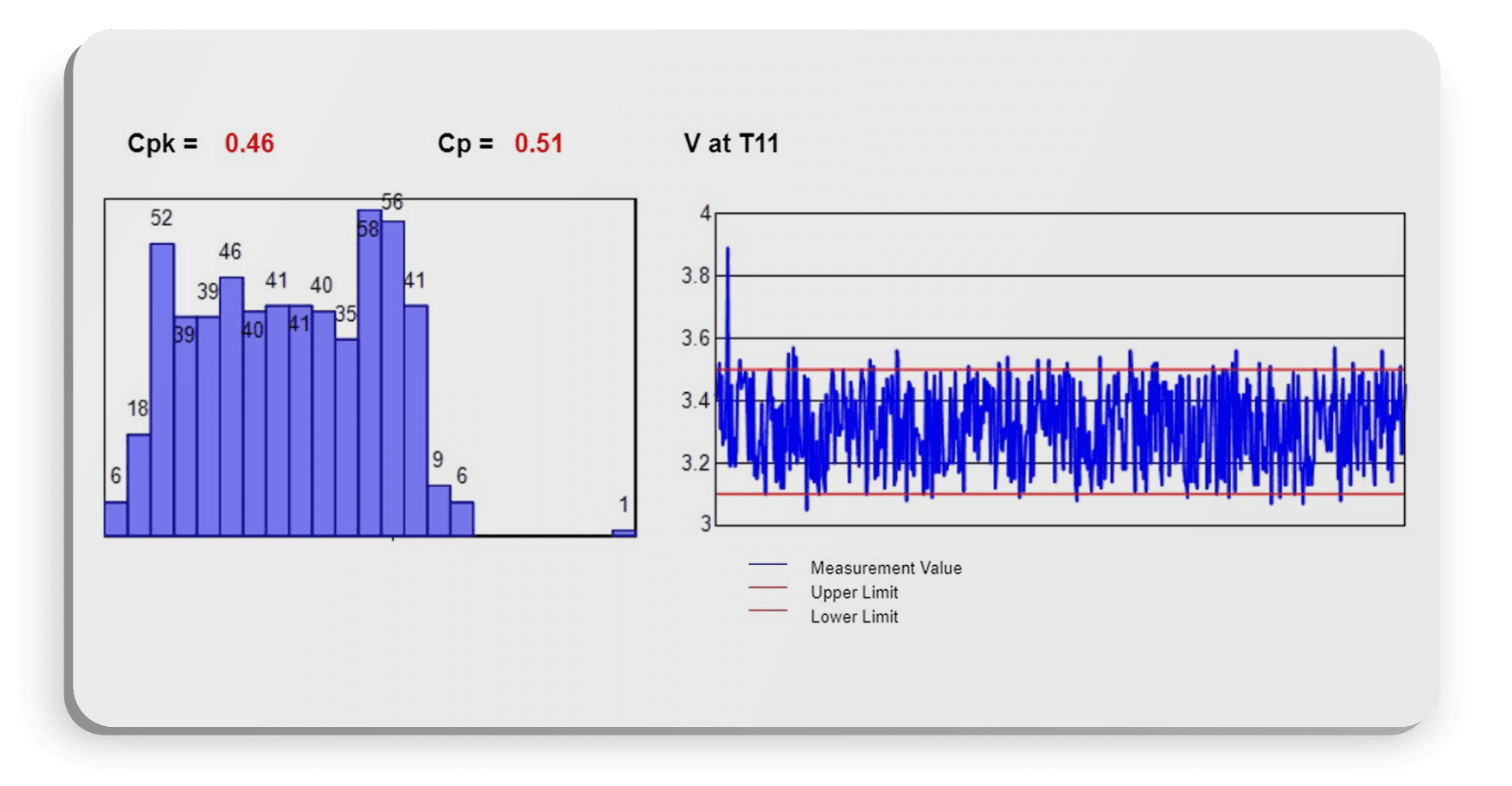 Cpk = 0.46

Cp = 0.51

V at T11

6
18
52
39
39
46
40
41
41
40
35
58
56
41
9
6
1

4
3.8
3.6
3.4
3.2
3

Measurement Value
Upper Limit
Lower Limit